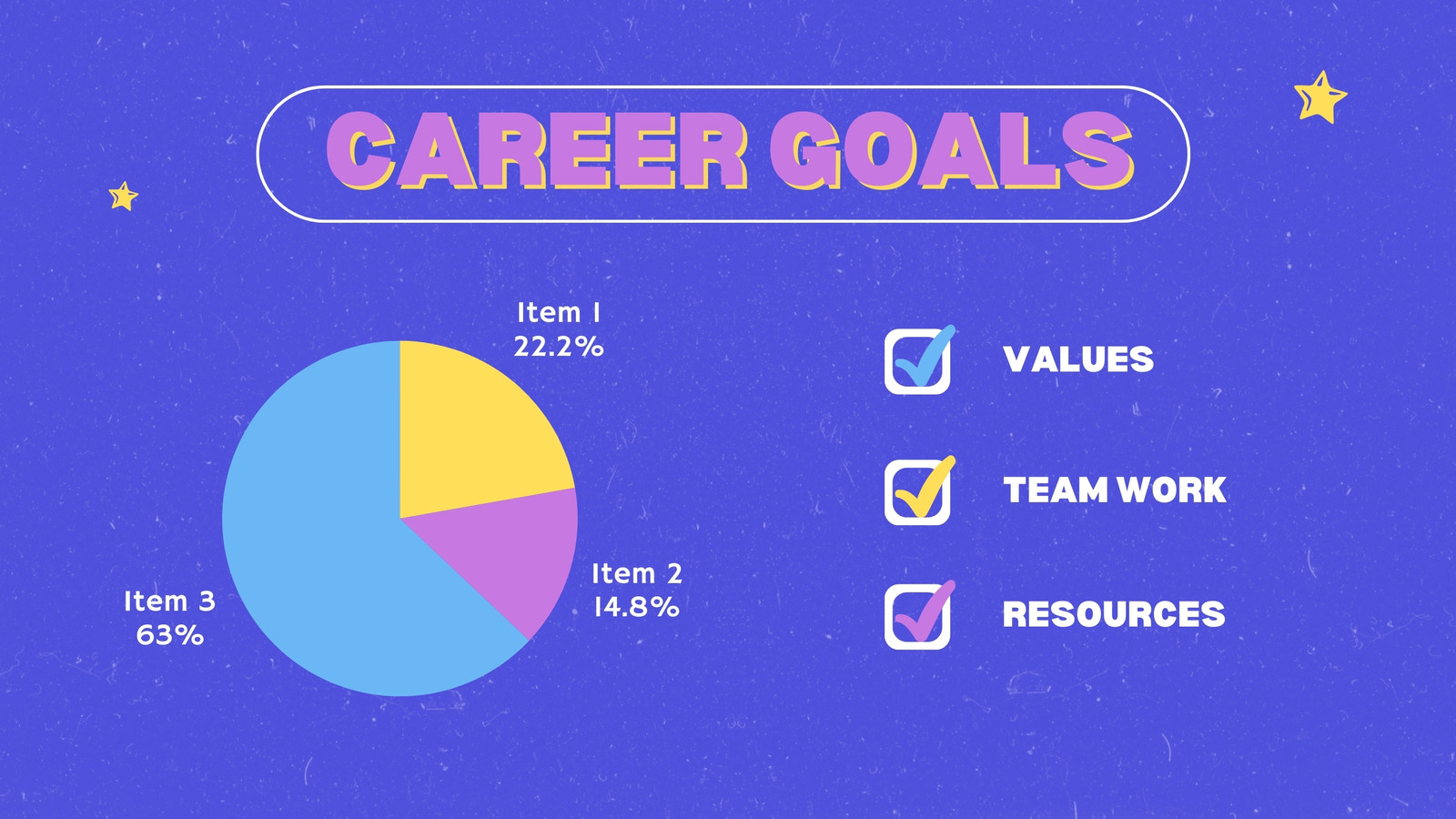 CAREER GOALS

Item 1
22.2%

Item 2
14.8%

Item 3
63%

VALUES

TEAM WORK

RESOURCES